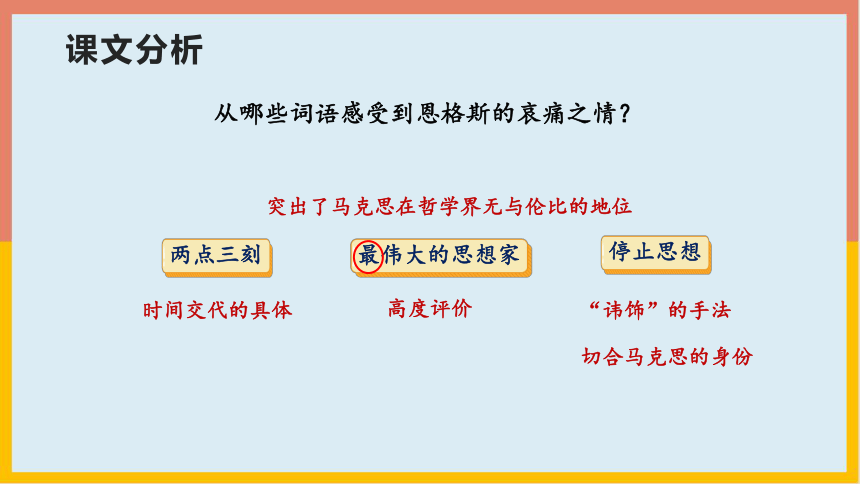 课文分析

从哪些词语感受到恩格斯的哀痛之情？

突出了马克思在哲学界无与伦比的地位

两点三刻

最伟大的思想家

停止思想

时间交代的具体

高度评价

“讳饰”的手法

切合马克思的身份